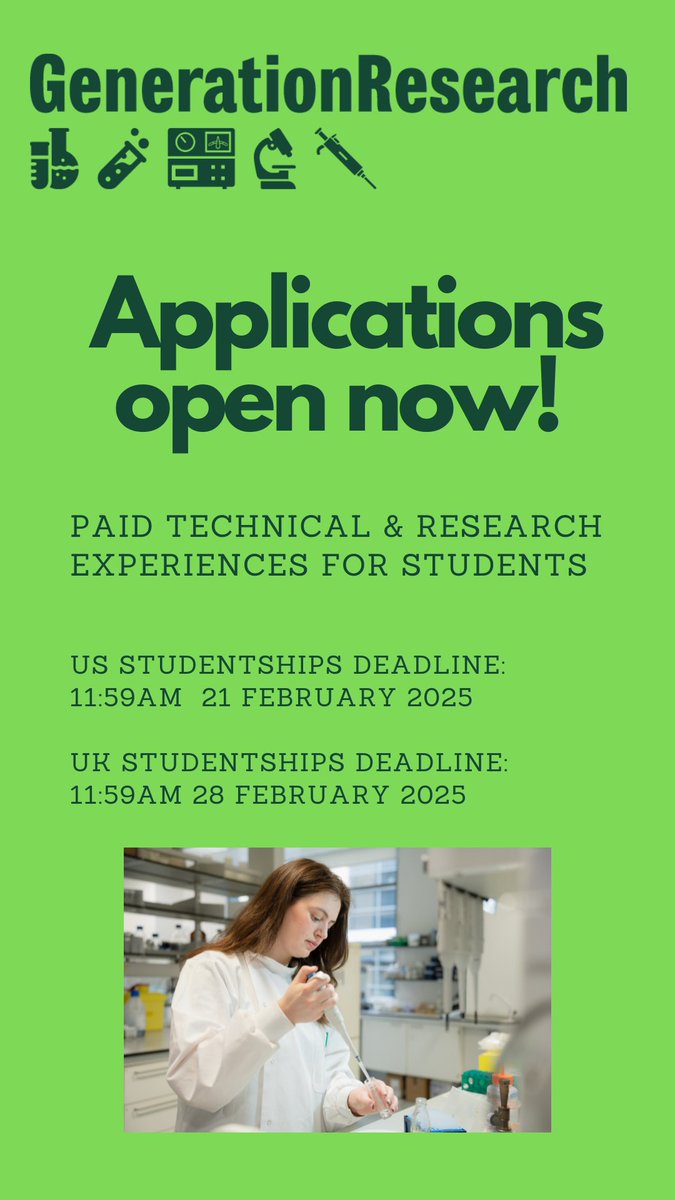 GenerationResearch

Applications open now!

PAID TECHNICAL & RESEARCH EXPERIENCES FOR STUDENTS

US STUDENTSHIPS DEADLINE: 11:59AM 21 FEBRUARY 2025

UK STUDENTSHIPS DEADLINE: 11:59AM 28 FEBRUARY 2025